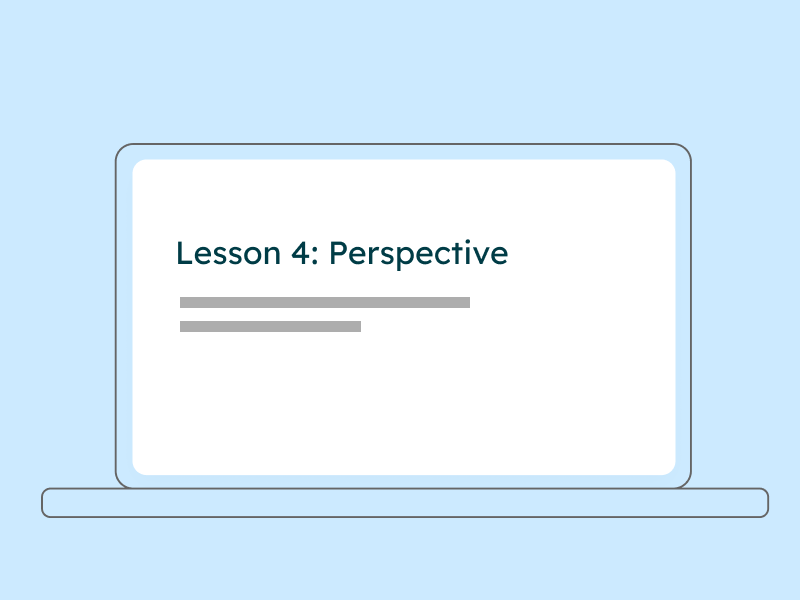 Lesson 4: Perspective